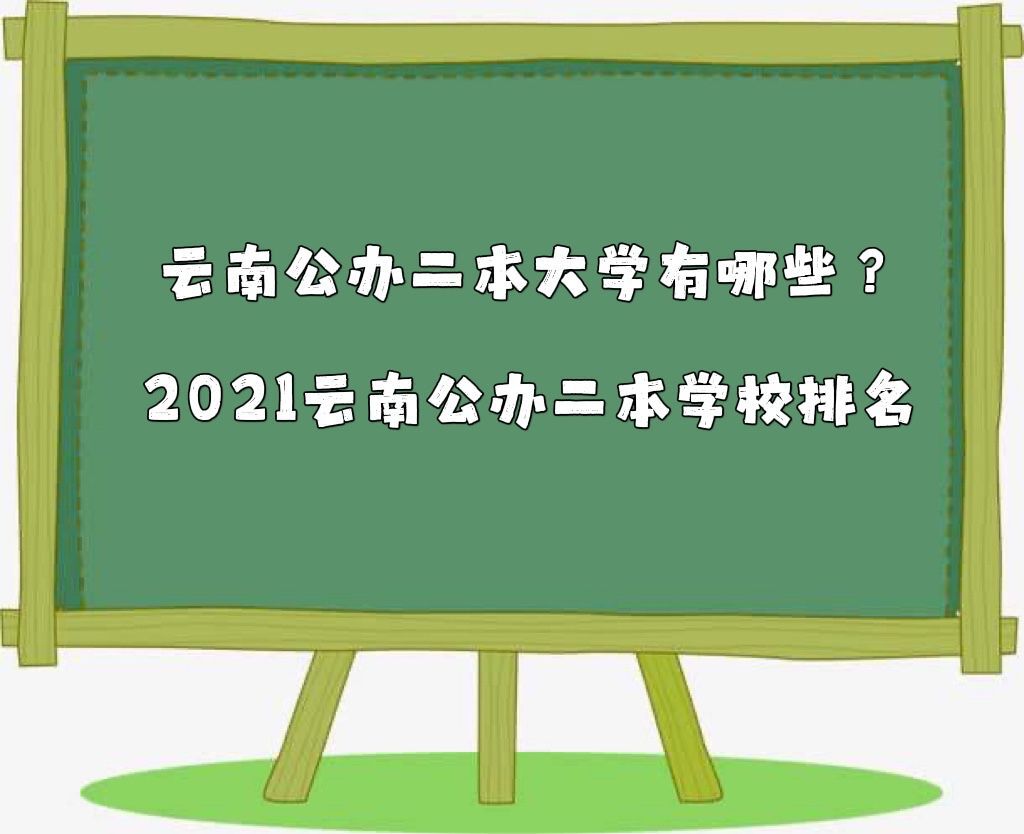 云南公办二本大学有哪些？

2021云南公办二本学校排名